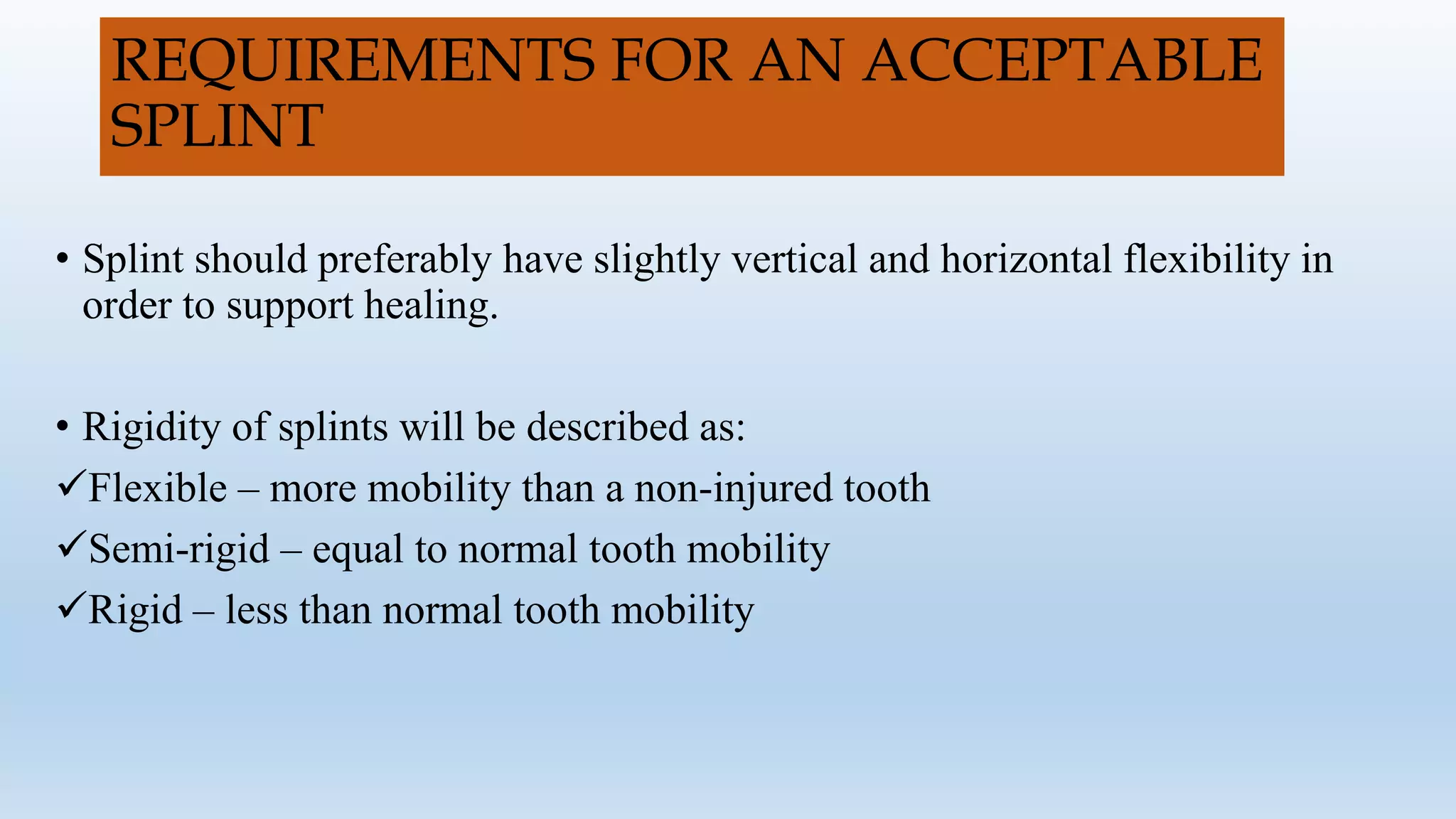 REQUIREMENTS FOR AN ACCEPTABLE SPLINT

• Splint should preferably have slightly vertical and horizontal flexibility in order to support healing.

• Rigidity of splints will be described as:

✓Flexible – more mobility than a non-injured tooth

✓Semi-rigid – equal to normal tooth mobility

✓Rigid – less than normal tooth mobility